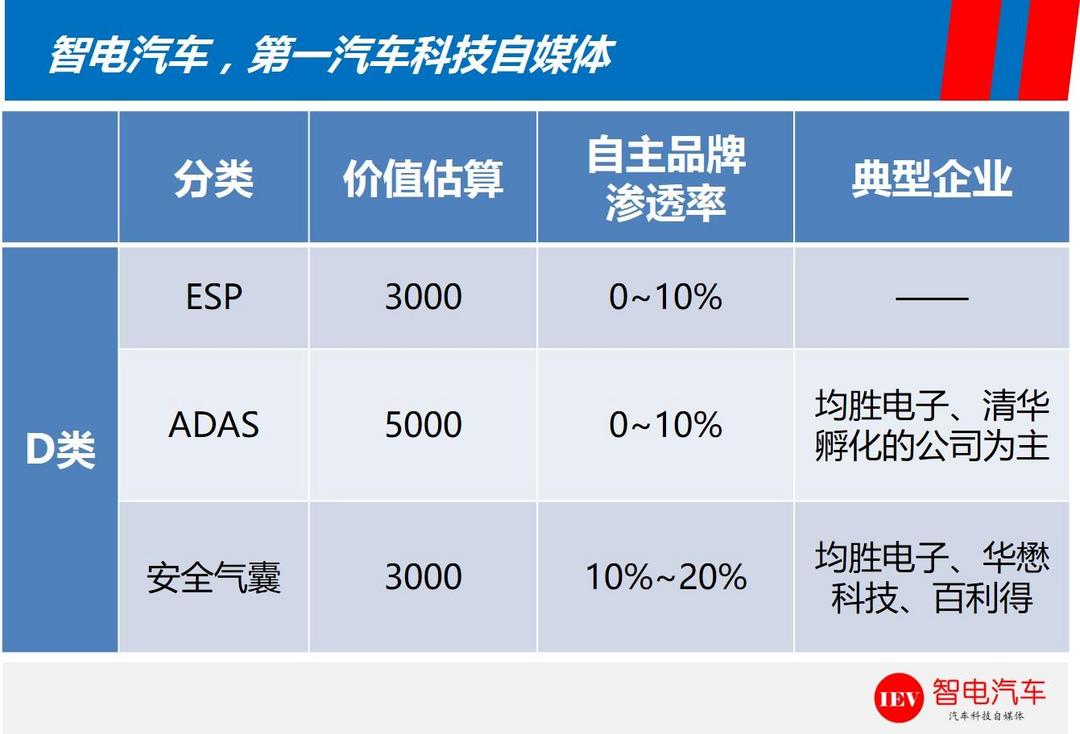 智电汽车，第一汽车科技自媒体

|  | 分类 | 价值估算 | 自主品牌渗透率 | 典型企业 |
|---|---|---|---|---|
| D类 | ESP | 3000 | 0~10% | —— |
| D类 | ADAS | 5000 | 0~10% | 均胜电子、清华孵化的公司为主 |
| D类 | 安全气囊 | 3000 | 10%~20% | 均胜电子、华懋科技、百利得 |

IEV 智电汽车
汽车科技自媒体